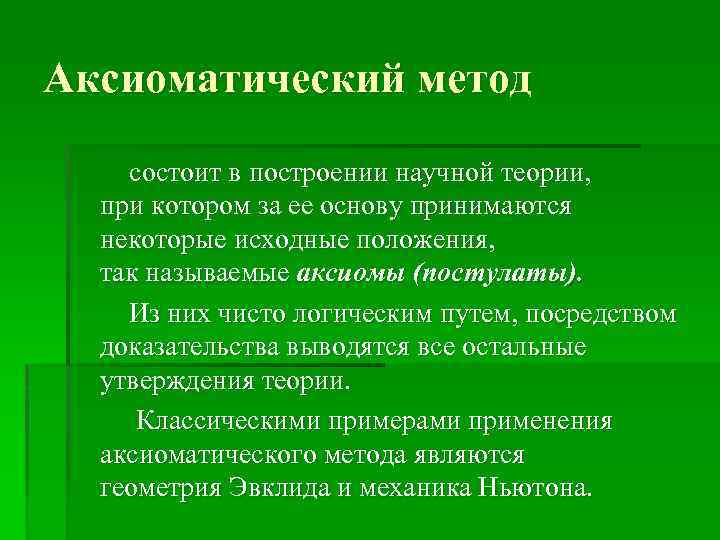 Аксиоматический метод

состоит в построении научной теории, при котором за ее основу принимаются некоторые исходные положения, так называемые аксиомы (постулаты).

Из них чисто логическим путем, посредством доказательства выводятся все остальные утверждения теории.

Классическими примерами применения аксиоматического метода являются геометрия Эвклида и механика Ньютона.